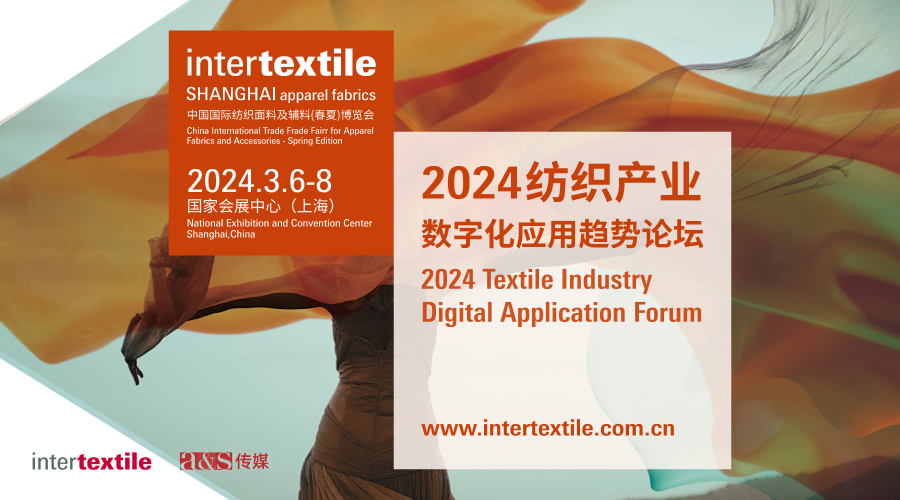 intertextile
SHANGHAI apparel fabrics
中国国际纺织面料及辅料(春夏)博览会
China International Trade Frade Fairr for Apparel Fabrics and Accessories - Spring Edition

2024.3.6-8
国家会展中心（上海）
National Exhibition and Convention Center Shanghai,China

2024纺织产业
数字化应用趋势论坛
2024 Textile Industry
Digital Application Forum

www.intertextile.com.cn

intertextile

a&s传媒